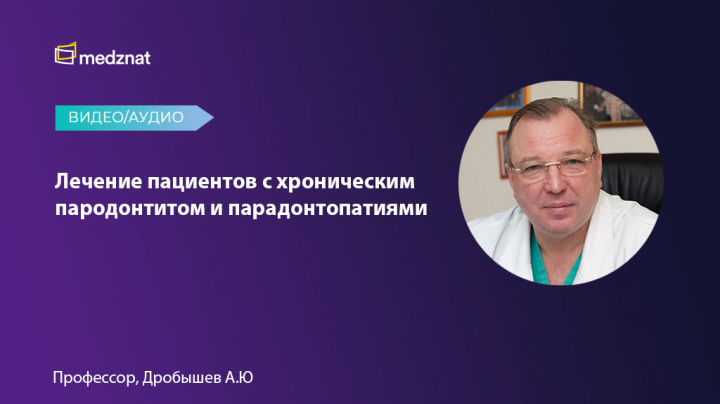 medznat

ВИДЕО/АУДИО

Лечение пациентов с хроническим пародонтитом и парадонтопатиями

Профессор, Дробышев А.Ю